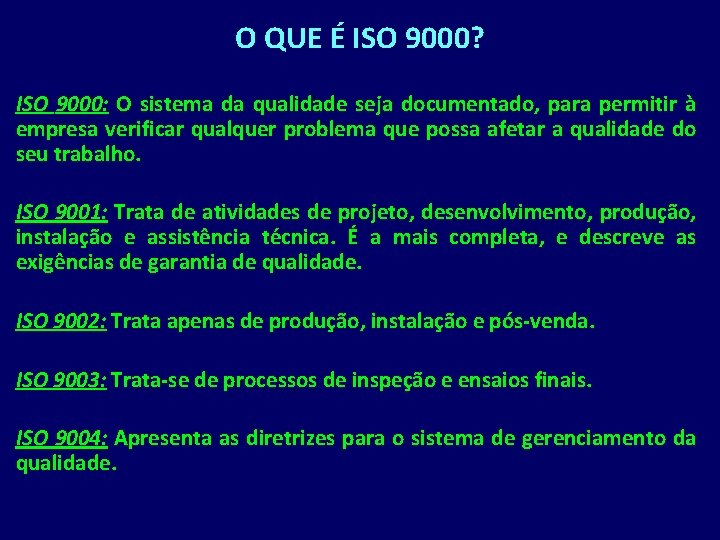 O QUE É ISO 9000?

ISO 9000: O sistema da qualidade seja documentado, para permitir à empresa verificar qualquer problema que possa afetar a qualidade do seu trabalho.

ISO 9001: Trata de atividades de projeto, desenvolvimento, produção, instalação e assistência técnica. É a mais completa, e descreve as exigências de garantia de qualidade.

ISO 9002: Trata apenas de produção, instalação e pós-venda.

ISO 9003: Trata-se de processos de inspeção e ensaios finais.

ISO 9004: Apresenta as diretrizes para o sistema de gerenciamento da qualidade.